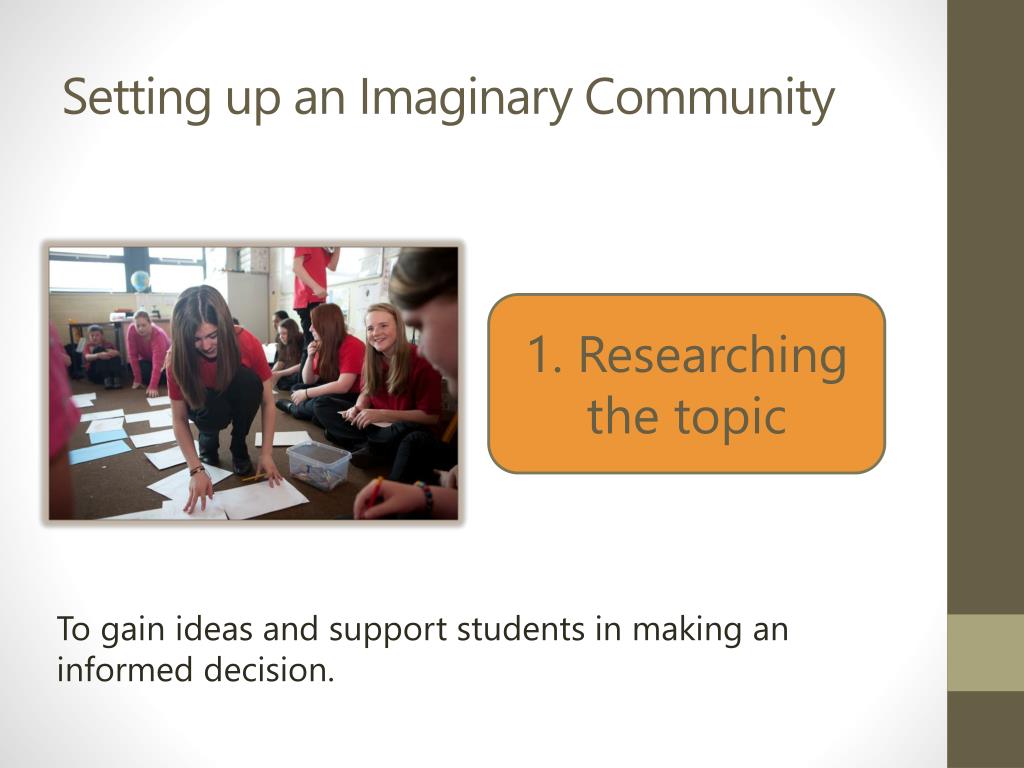 Setting up an Imaginary Community

1. Researching the topic

To gain ideas and support students in making an informed decision.